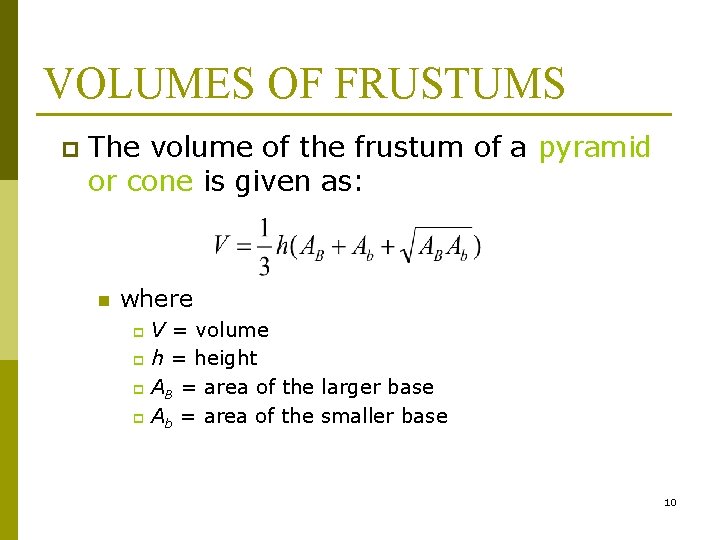 VOLUMES OF FRUSTUMS

The volume of the frustum of a pyramid or cone is given as:

$V = \frac{1}{3}h(A_B + A_b + \sqrt{A_B A_b})$

where

$V$ = volume

$h$ = height

$A_B$ = area of the larger base

$A_b$ = area of the smaller base

10